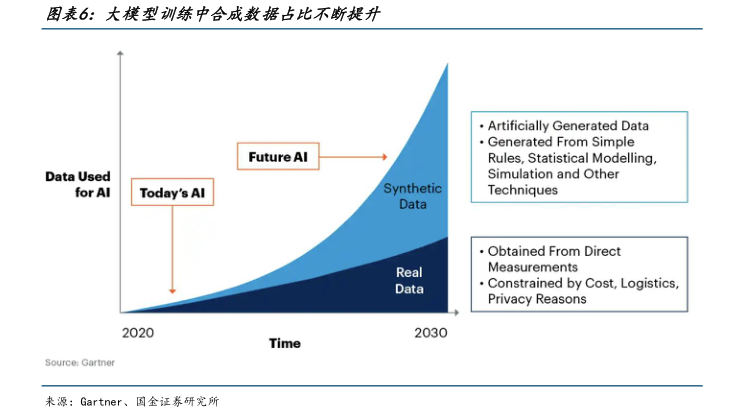 图表6：大模型训练中合成数据占比不断提升

Data Used for AI

Today's AI

Future AI

Synthetic Data

Real Data

• Artificially Generated Data
• Generated From Simple Rules, Statistical Modelling, Simulation and Other Techniques

• Obtained From Direct Measurements
• Constrained by Cost, Logistics, Privacy Reasons

2020

2030

Time

Source: Gartner

来源：Gartner、国金证券研究所